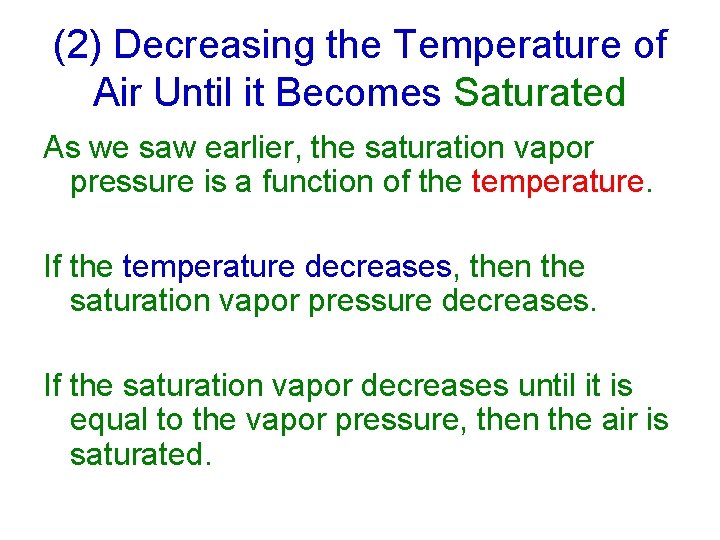 (2) Decreasing the Temperature of Air Until it Becomes Saturated

As we saw earlier, the saturation vapor pressure is a function of the temperature.

If the temperature decreases, then the saturation vapor pressure decreases.

If the saturation vapor decreases until it is equal to the vapor pressure, then the air is saturated.